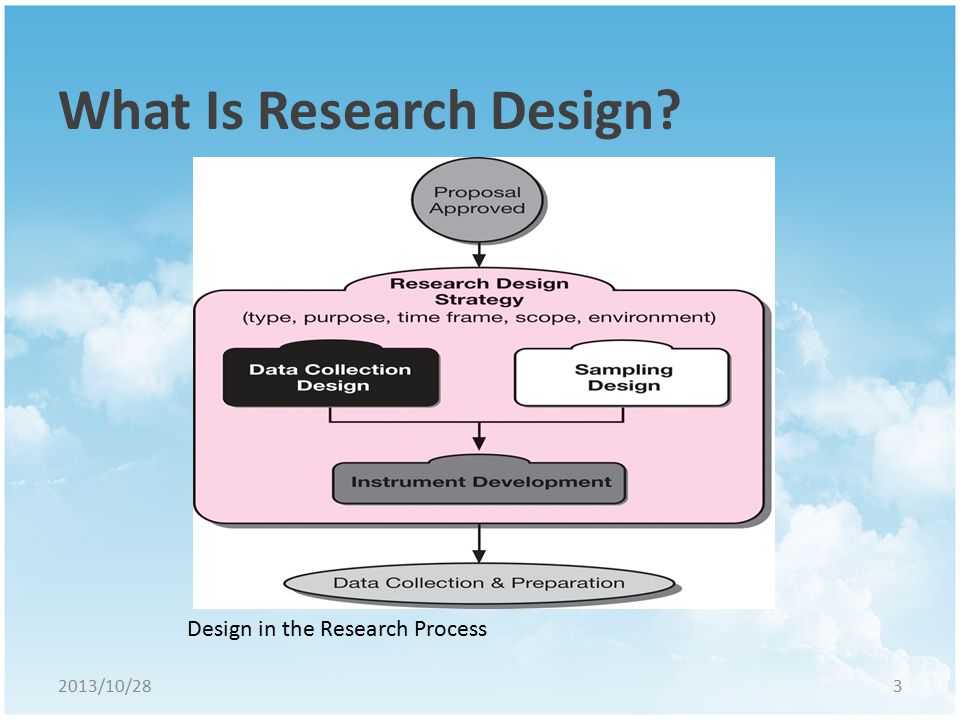 What Is Research Design?

Proposal Approved

Research Design Strategy
(type, purpose, time frame, scope, environment)

Data Collection Design

Sampling Design

Instrument Development

Data Collection & Preparation

Design in the Research Process

2013/10/28

3